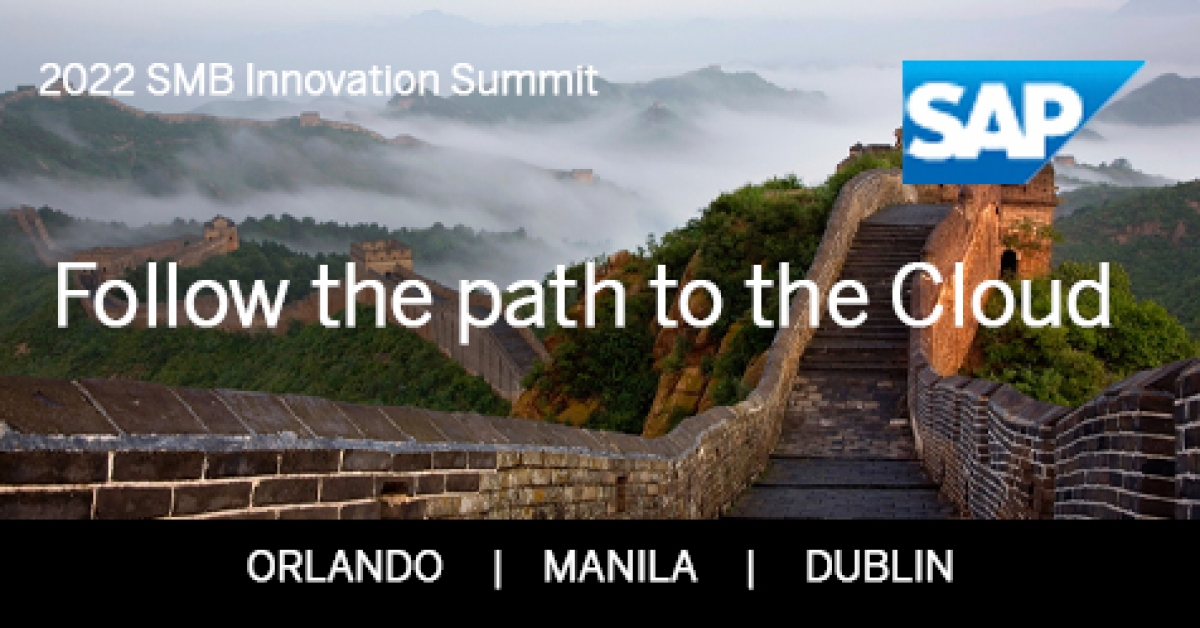 2022 SMB Innovation Summit

SAP

Follow the path to the Cloud

ORLANDO | MANILA | DUBLIN